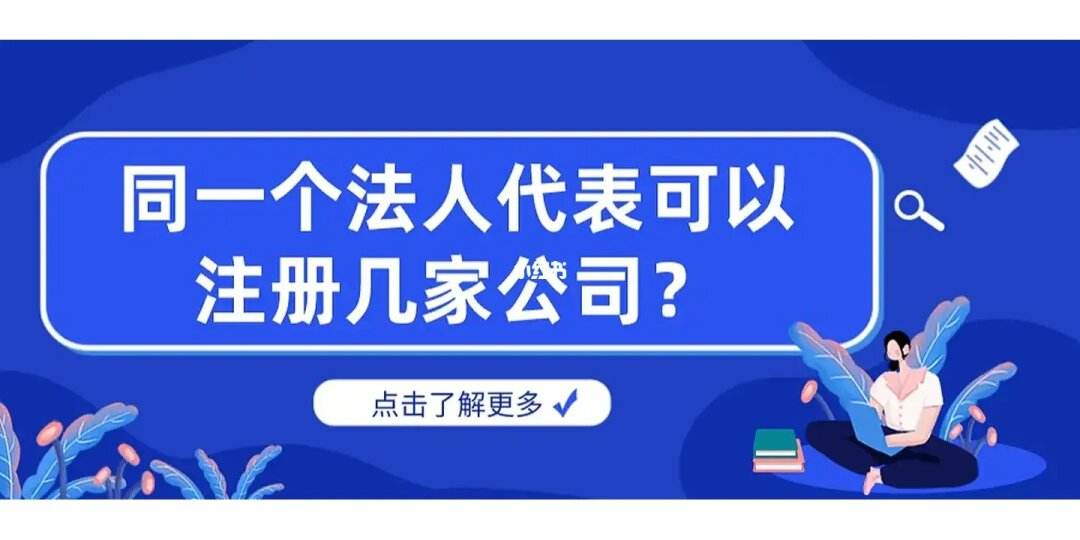 同一个法人代表可以注册几家公司？

点击了解更多